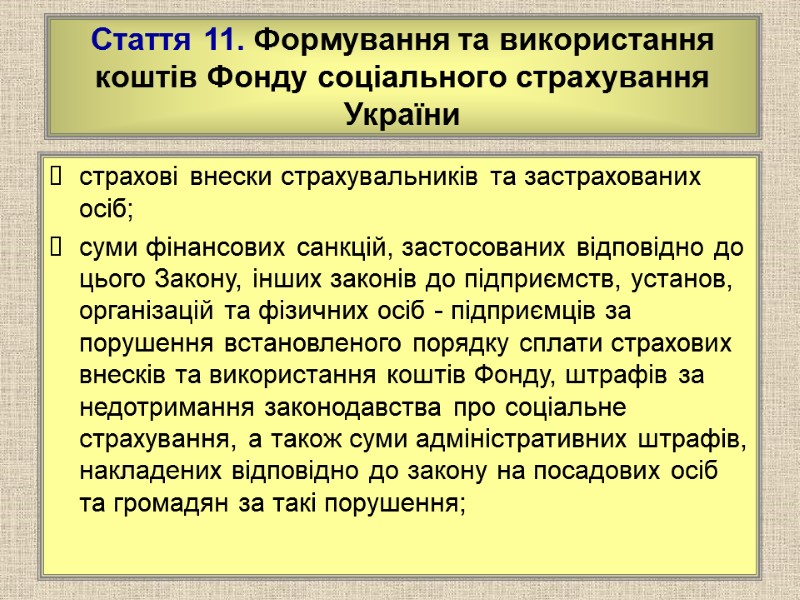 Стаття 11. Формування та використання коштів Фонду соціального страхування України

страхові внески страхувальників та застрахованих осіб;

суми фінансових санкцій, застосованих відповідно до цього Закону, інших законів до підприємств, установ, організацій та фізичних осіб - підприємців за порушення встановленого порядку сплати страхових внесків та використання коштів Фонду, штрафів за недотримання законодавства про соціальне страхування, а також суми адміністративних штрафів, накладених відповідно до закону на посадових осіб та громадян за такі порушення;